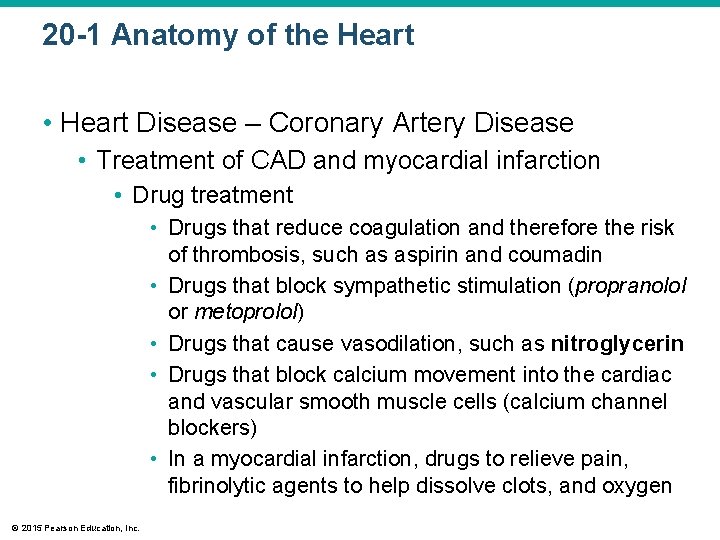 20-1 Anatomy of the Heart

• Heart Disease – Coronary Artery Disease
• Treatment of CAD and myocardial infarction
• Drug treatment
• Drugs that reduce coagulation and therefore the risk of thrombosis, such as aspirin and coumadin
• Drugs that block sympathetic stimulation (propranolol or metoprolol)
• Drugs that cause vasodilation, such as nitroglycerin
• Drugs that block calcium movement into the cardiac and vascular smooth muscle cells (calcium channel blockers)
• In a myocardial infarction, drugs to relieve pain, fibrinolytic agents to help dissolve clots, and oxygen

© 2015 Pearson Education, Inc.